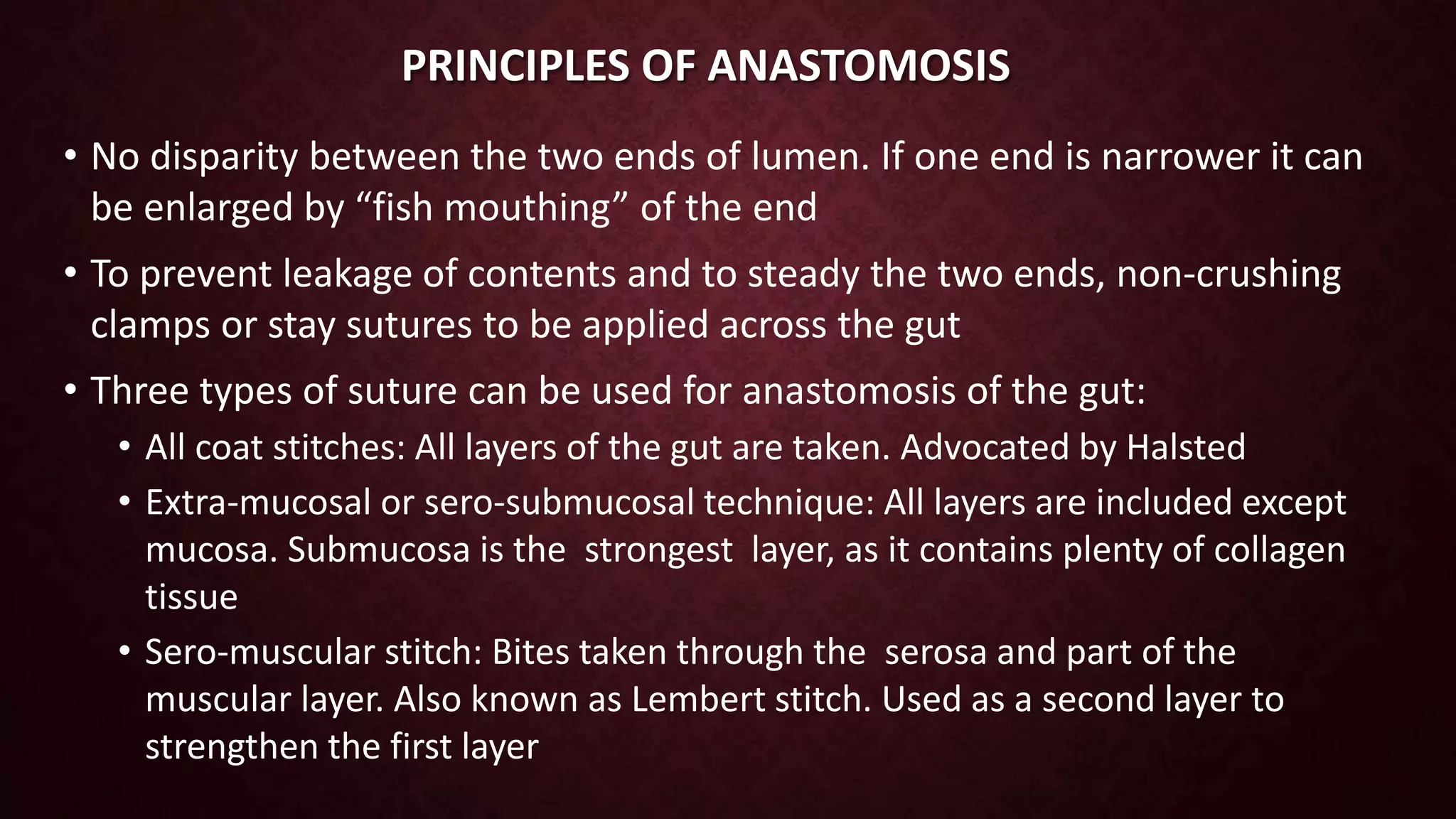 PRINCIPLES OF ANASTOMOSIS

• No disparity between the two ends of lumen. If one end is narrower it can be enlarged by “fish mouthing” of the end

• To prevent leakage of contents and to steady the two ends, non-crushing clamps or stay sutures to be applied across the gut

• Three types of suture can be used for anastomosis of the gut:

• All coat stitches: All layers of the gut are taken. Advocated by Halsted

• Extra-mucosal or sero-submucosal technique: All layers are included except mucosa. Submucosa is the strongest layer, as it contains plenty of collagen tissue

• Sero-muscular stitch: Bites taken through the serosa and part of the muscular layer. Also known as Lembert stitch. Used as a second layer to strengthen the first layer